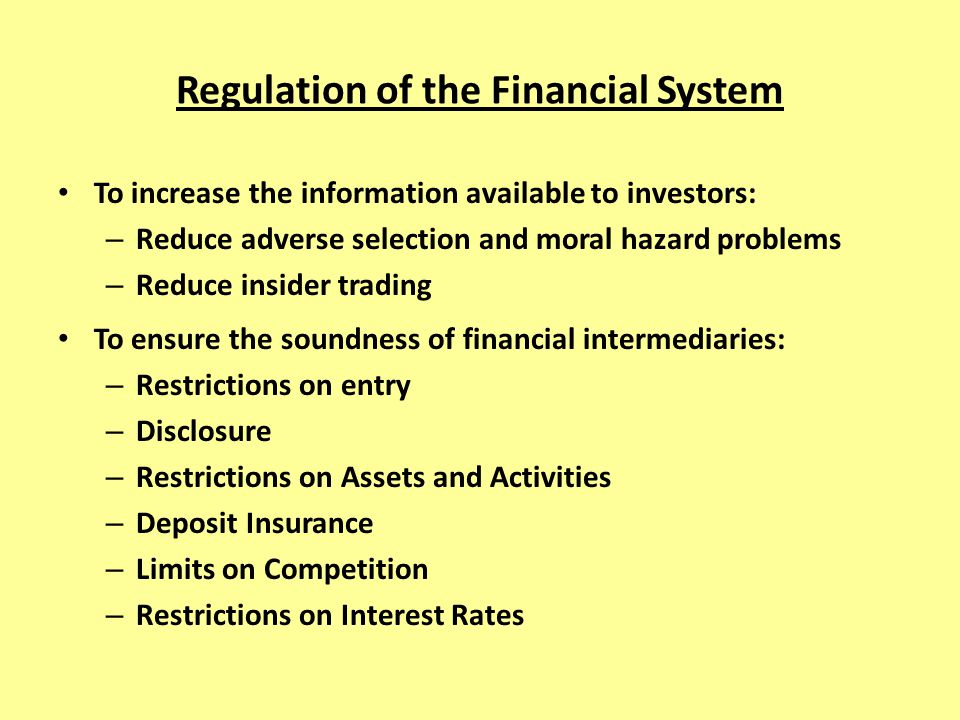 Regulation of the Financial System

• To increase the information available to investors:
– Reduce adverse selection and moral hazard problems
– Reduce insider trading

• To ensure the soundness of financial intermediaries:
– Restrictions on entry
– Disclosure
– Restrictions on Assets and Activities
– Deposit Insurance
– Limits on Competition
– Restrictions on Interest Rates